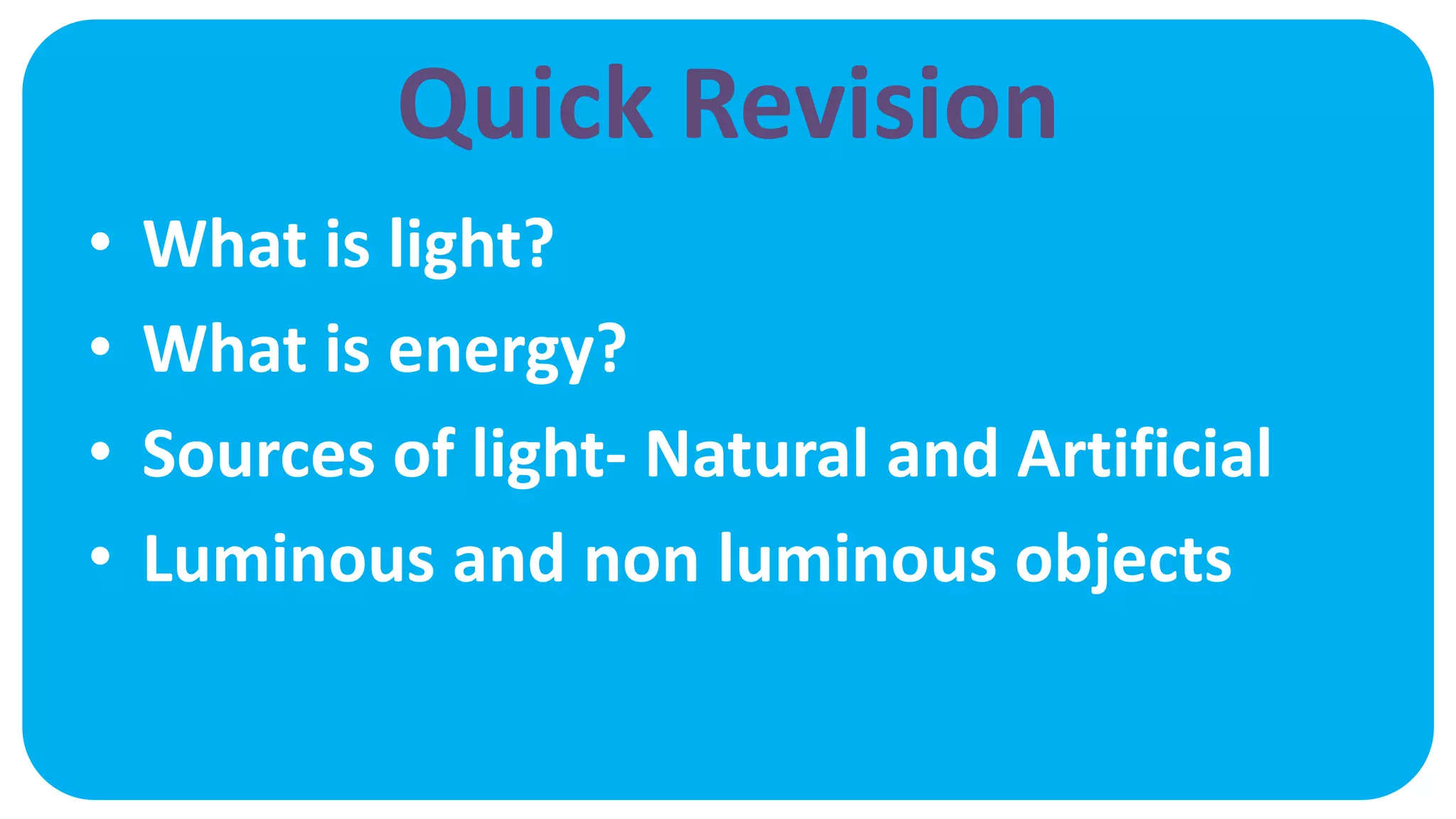 Quick Revision

• What is light?
• What is energy?
• Sources of light- Natural and Artificial
• Luminous and non luminous objects